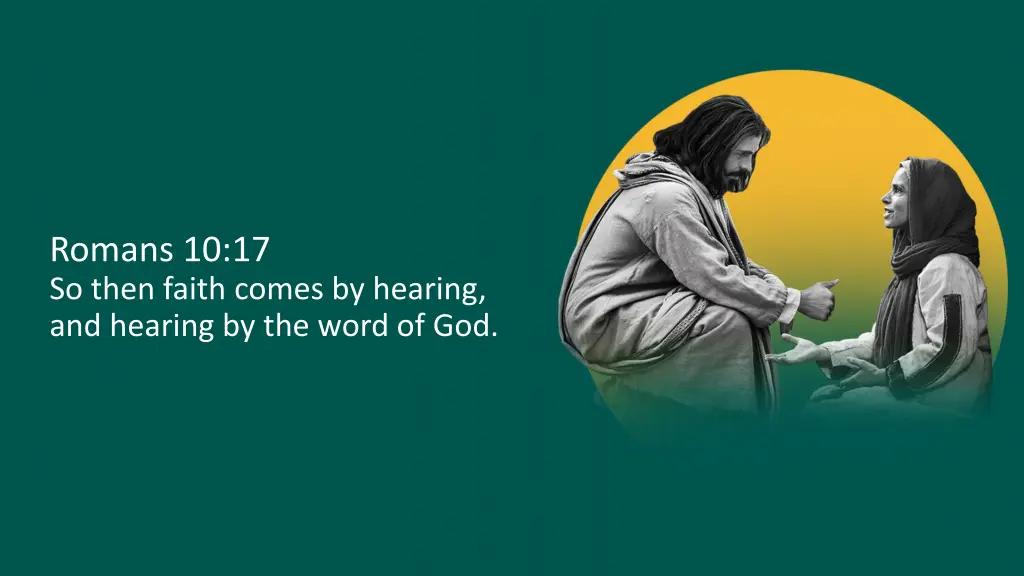 Romans 10:17
So then faith comes by hearing, and hearing by the word of God.